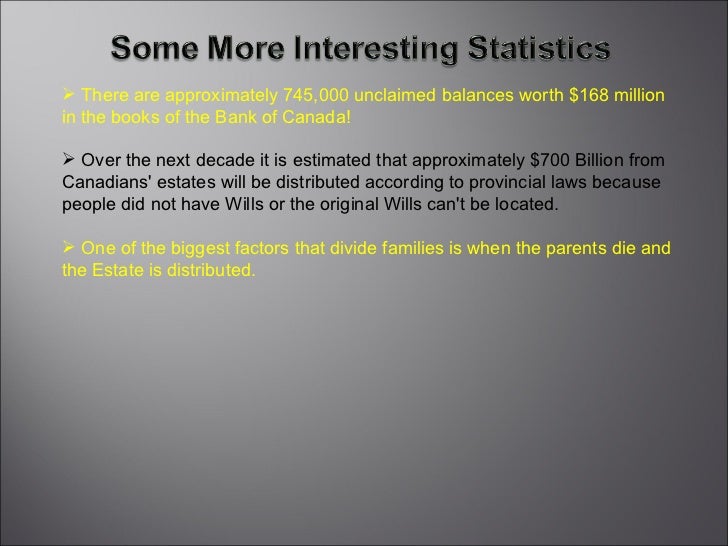 Some More Interesting Statistics

➢ There are approximately 745,000 unclaimed balances worth \$168 million in the books of the Bank of Canada!

➢ Over the next decade it is estimated that approximately \$700 Billion from Canadians' estates will be distributed according to provincial laws because people did not have Wills or the original Wills can't be located.

➢ One of the biggest factors that divide families is when the parents die and the Estate is distributed.